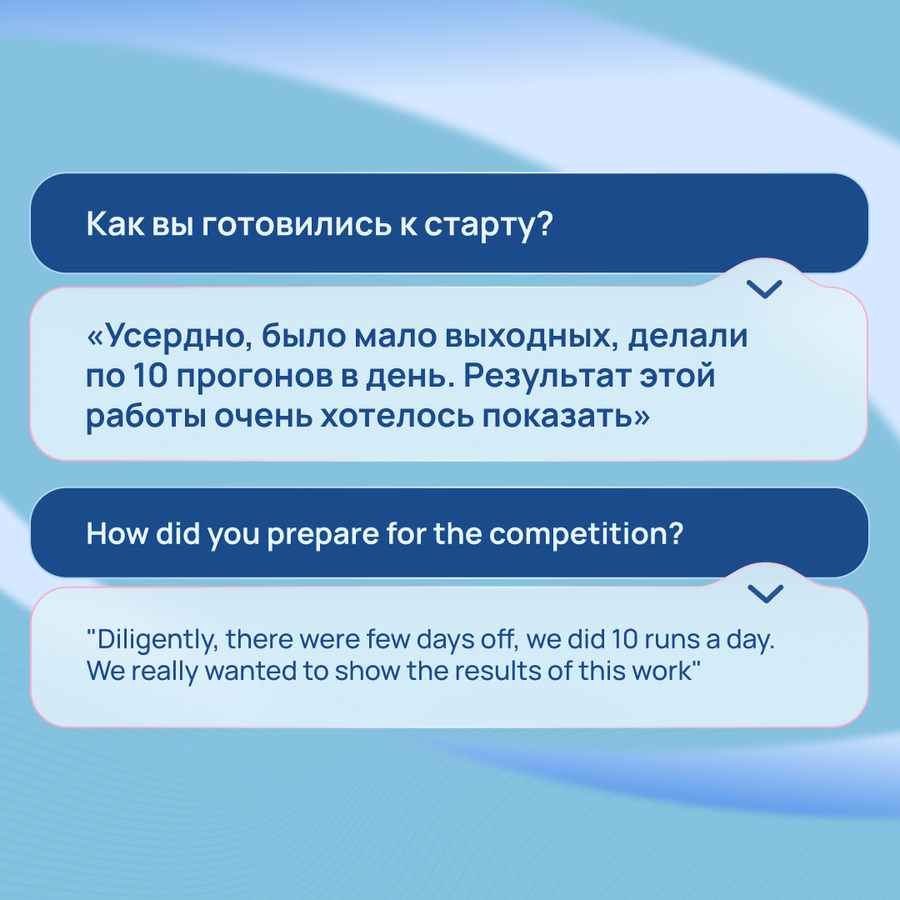 Как вы готовились к старту?

«Усердно, было мало выходных, делали по 10 прогонов в день. Результат этой работы очень хотелось показать»

How did you prepare for the competition?

"Diligently, there were few days off, we did 10 runs a day. We really wanted to show the results of this work"